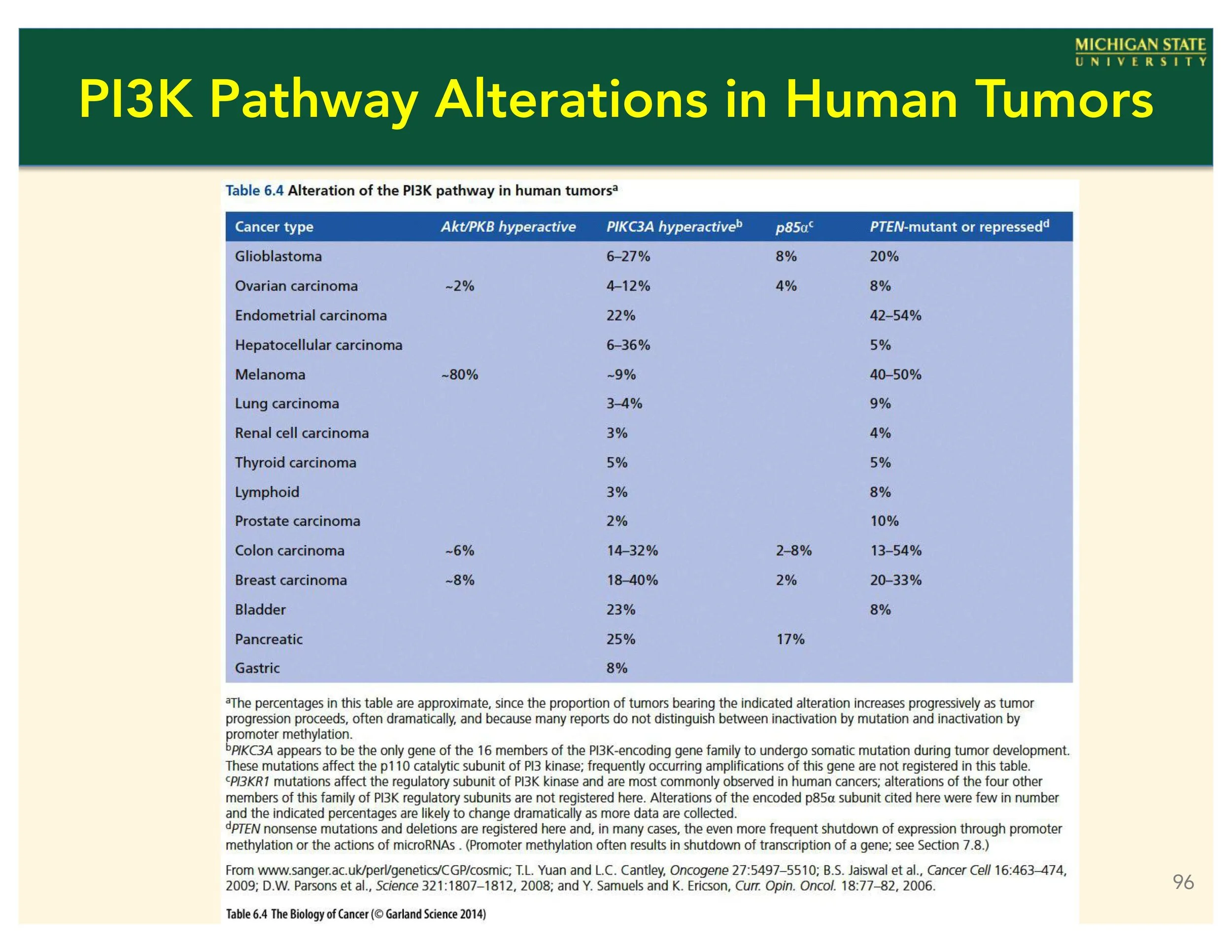 MICHIGAN STATE
UNIVERSITY

PI3K Pathway Alterations in Human Tumors

Table 6.4 Alteration of the PI3K pathway in human tumors$^a$

| Cancer type | Akt/PKB hyperactive | PIKC3A hyperactive$^b$ | p85α$^c$ | PTEN-mutant or repressed$^d$ |
|---|---|---|---|---|
| Glioblastoma | | 6–27% | 8% | 20% |
| Ovarian carcinoma | ~2% | 4–12% | 4% | 8% |
| Endometrial carcinoma | | 22% | | 42–54% |
| Hepatocellular carcinoma | | 6–36% | | 5% |
| Melanoma | ~80% | ~9% | | 40–50% |
| Lung carcinoma | | 3–4% | | 9% |
| Renal cell carcinoma | | 3% | | 4% |
| Thyroid carcinoma | | 5% | | 5% |
| Lymphoid | | 3% | | 8% |
| Prostate carcinoma | | 2% | | 10% |
| Colon carcinoma | ~6% | 14–32% | 2–8% | 13–54% |
| Breast carcinoma | ~8% | 18–40% | 2% | 20–33% |
| Bladder | | 23% | | 8% |
| Pancreatic | | 25% | 17% | |
| Gastric | | 8% | | |

$^a$The percentages in this table are approximate, since the proportion of tumors bearing the indicated alteration increases progressively as tumor progression proceeds, often dramatically, and because many reports do not distinguish between inactivation by mutation and inactivation by promoter methylation.
$^b$PIKC3A appears to be the only gene of the 16 members of the PI3K-encoding gene family to undergo somatic mutation during tumor development. These mutations affect the p110 catalytic subunit of PI3 kinase; frequently occurring amplifications of this gene are not registered in this table.
$^c$PI3KR1 mutations affect the regulatory subunit of PI3K kinase and are most commonly observed in human cancers; alterations of the four other members of this family of PI3K regulatory subunits are not registered here. Alterations of the encoded p85α subunit cited here were few in number and the indicated percentages are likely to change dramatically as more data are collected.
$^d$PTEN nonsense mutations and deletions are registered here and, in many cases, the even more frequent shutdown of expression through promoter methylation or the actions of microRNAs . (Promoter methylation often results in shutdown of transcription of a gene; see Section 7.8.)

From www.sanger.ac.uk/perl/genetics/CGP/cosmic; T.L. Yuan and L.C. Cantley, Oncogene 27:5497–5510; B.S. Jaiswal et al., Cancer Cell 16:463–474, 2009; D.W. Parsons et al., Science 321:1807–1812, 2008; and Y. Samuels and K. Ericson, Curr. Opin. Oncol. 18:77–82, 2006.

Table 6.4 The Biology of Cancer (© Garland Science 2014)

96